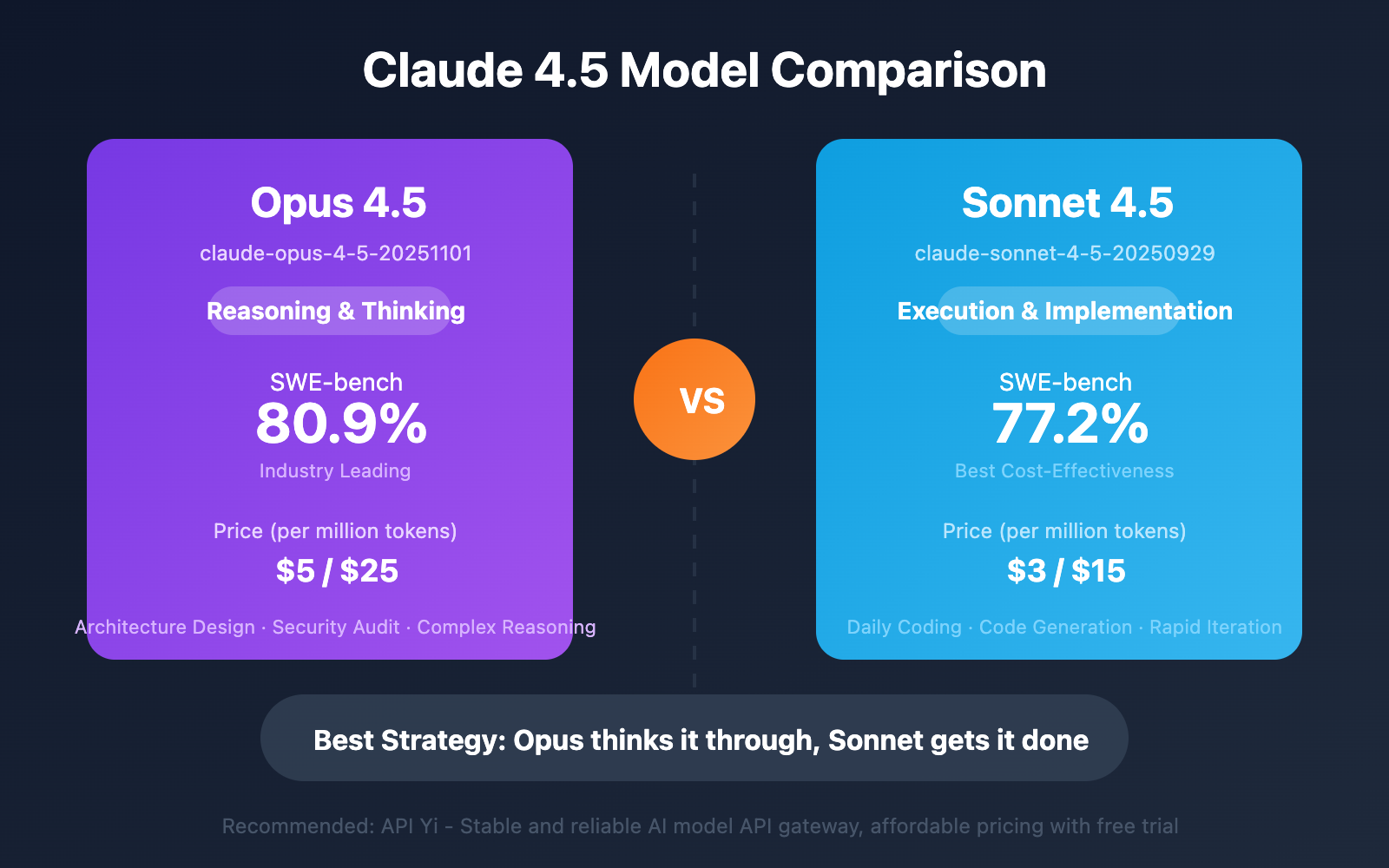 Claude 4.5 Model Comparison

Opus 4.5

claude-opus-4-5-20251101

Reasoning & Thinking

SWE-bench
80.9%
Industry Leading

Price (per million tokens)
$5 / $25

Architecture Design · Security Audit · Complex Reasoning

VS

Sonnet 4.5

claude-sonnet-4-5-20250929

Execution & Implementation

SWE-bench
77.2%
Best Cost-Effectiveness

Price (per million tokens)
$3 / $15

Daily Coding · Code Generation · Rapid Iteration

Best Strategy: Opus thinks it through, Sonnet gets it done

Recommended: API Yi - Stable and reliable AI model API gateway, affordable pricing with free trial